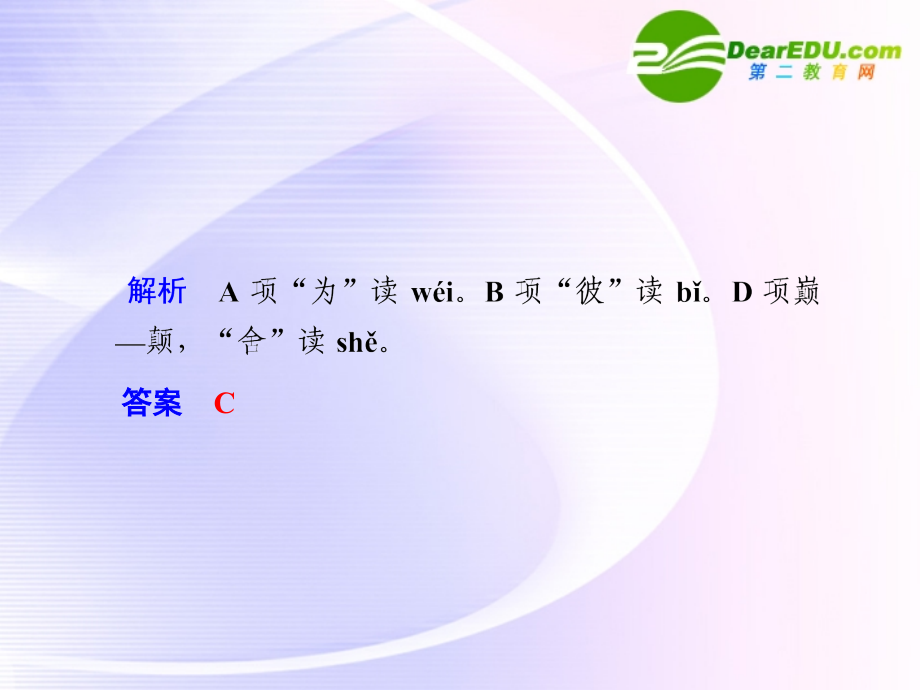 DearEDU.com
第二教育网

解析 A 项“为”读 wéi。B 项“彼”读 bǐ。D 项巅—颠，“舍”读 shě。

答案 C